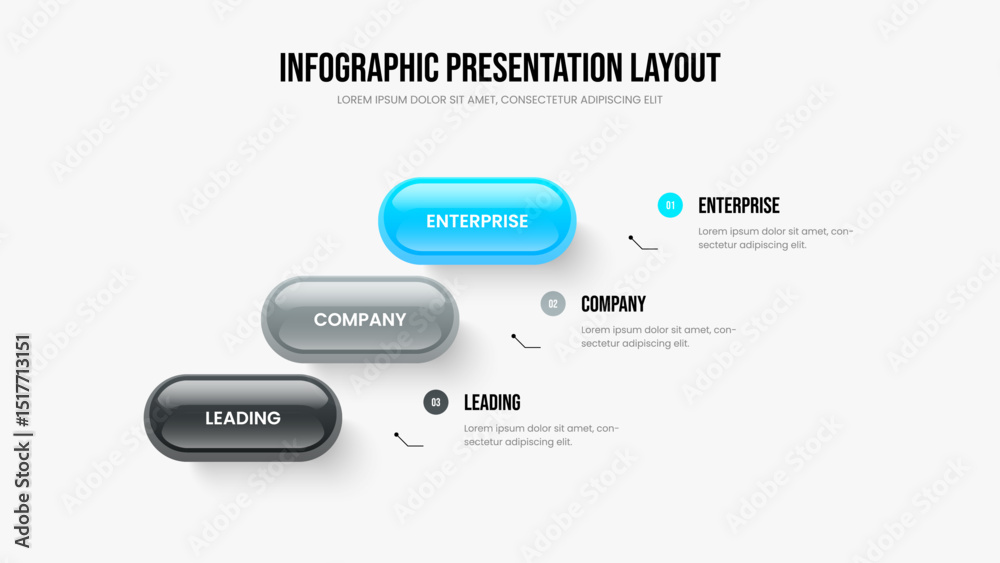 INFOGRAPHIC PRESENTATION LAYOUT
LOREM IPSUM DOLOR SIT AMET, CONSECTETUR ADIPISCING ELIT

ENTERPRISE

COMPANY

LEADING

01 ENTERPRISE
Lorem ipsum dolor sit amet, consectetur adipiscing elit.

02 COMPANY
Lorem ipsum dolor sit amet, consectetur adipiscing elit.

03 LEADING
Lorem ipsum dolor sit amet, consectetur adipiscing elit.

Adobe Stock | #1517713151